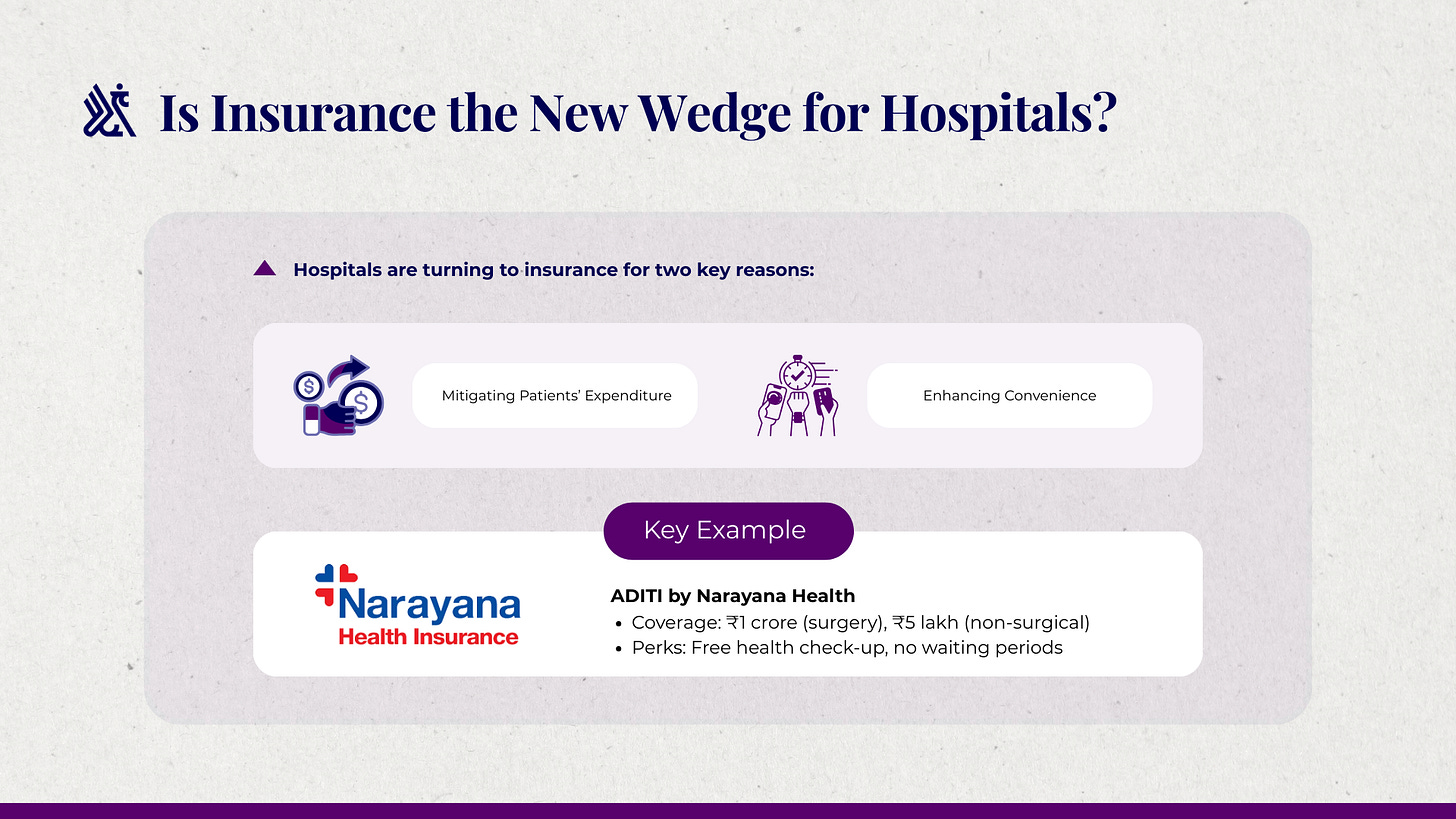 Is Insurance the New Wedge for Hospitals?

Hospitals are turning to insurance for two key reasons:

Mitigating Patients' Expenditure

Enhancing Convenience

Key Example

Narayana
Health Insurance

ADITI by Narayana Health
• Coverage: ₹1 crore (surgery), ₹5 lakh (non-surgical)
• Perks: Free health check-up, no waiting periods